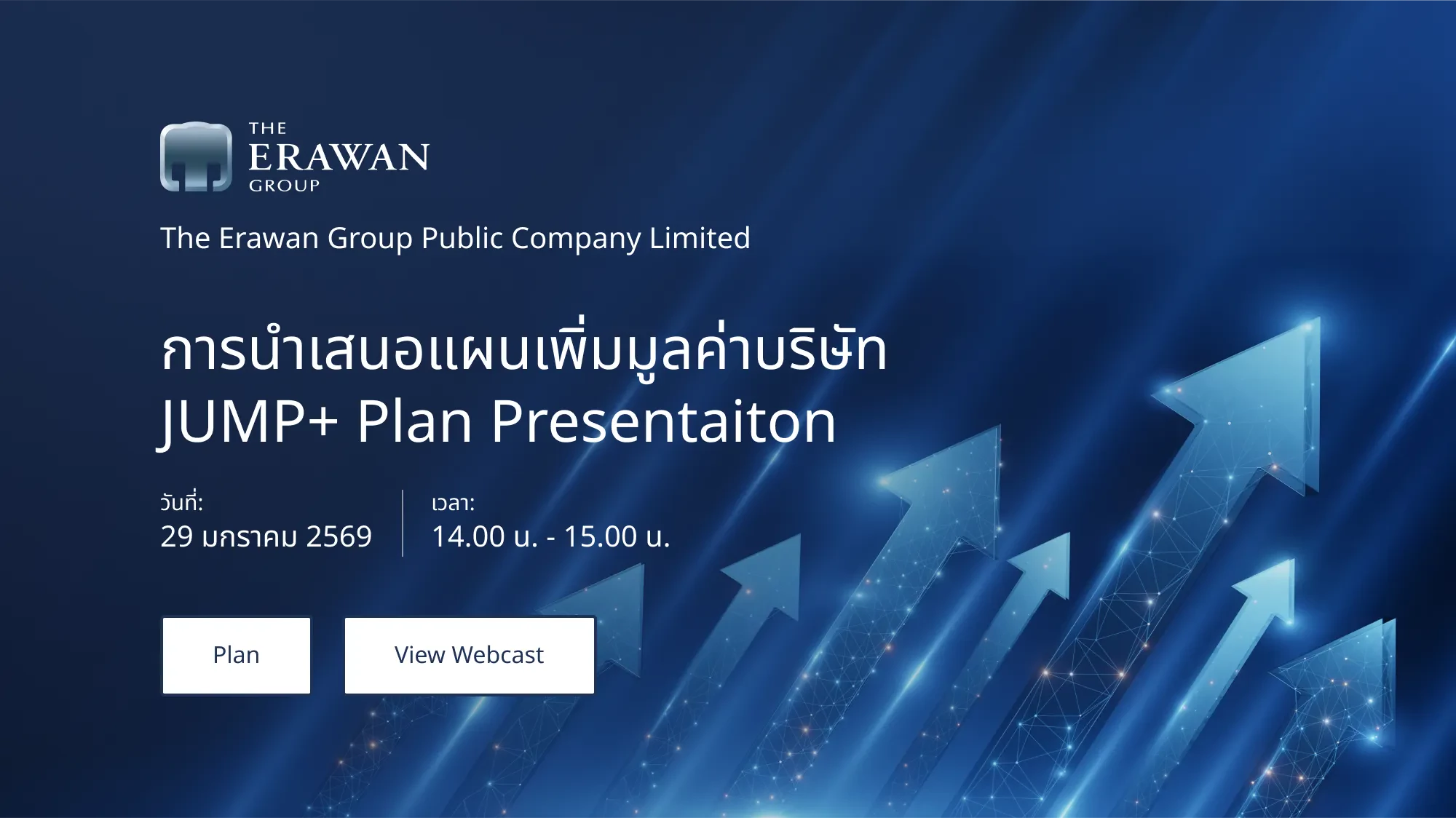 THE ERAWAN GROUP

The Erawan Group Public Company Limited

การนำเสนอแผนเพิ่มมูลค่าบริษัท
JUMP+ Plan Presentaiton

วันที่:
29 มกราคม 2569

เวลา:
14.00 น. - 15.00 น.

Plan

View Webcast